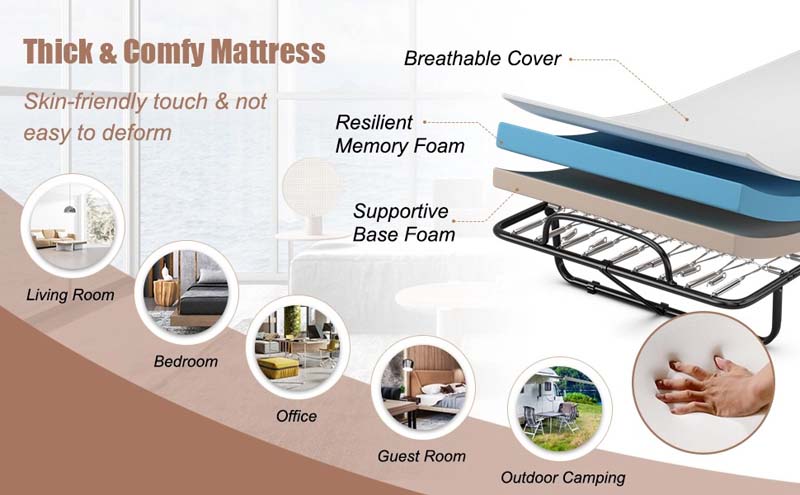 Thick & Comfy Mattress

Skin-friendly touch & not easy to deform

Breathable Cover

Resilient Memory Foam

Supportive Base Foam

Living Room

Bedroom

Office

Guest Room

Outdoor Camping